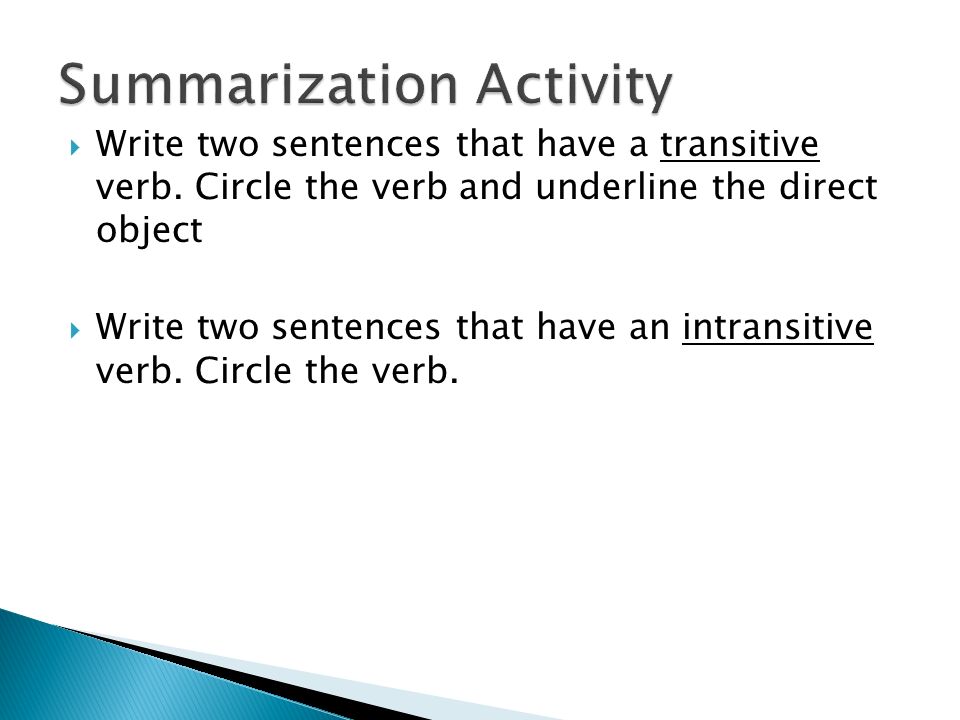 Summarization Activity

Write two sentences that have a transitive verb. Circle the verb and underline the direct object

Write two sentences that have an intransitive verb. Circle the verb.